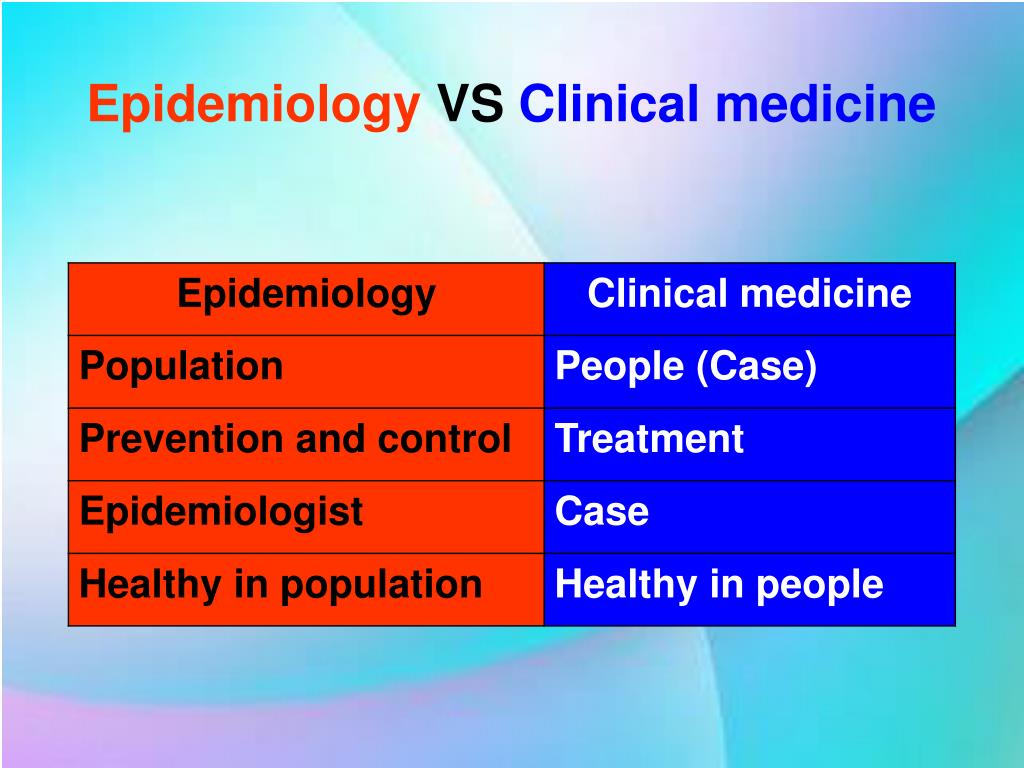 Epidemiology VS Clinical medicine

| Epidemiology | Clinical medicine |
|---|---|
| Population | People (Case) |
| Prevention and control | Treatment |
| Epidemiologist | Case |
| Healthy in population | Healthy in people |